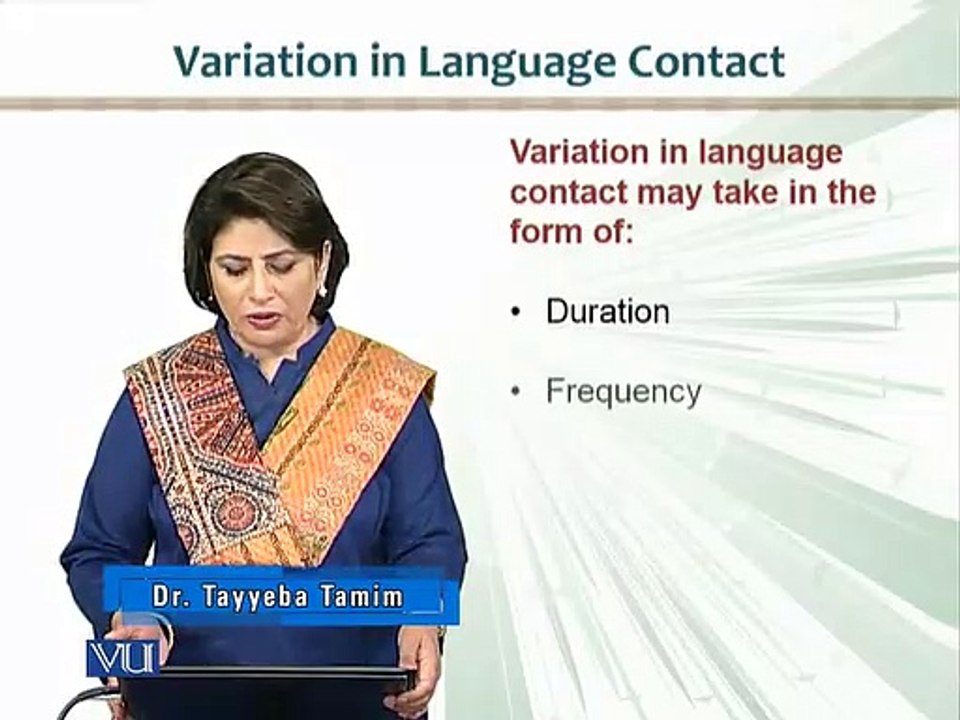 Variation in Language Contact

Variation in language contact may take in the form of:

• Duration

• Frequency

Dr. Tayyeba Tamim

VU